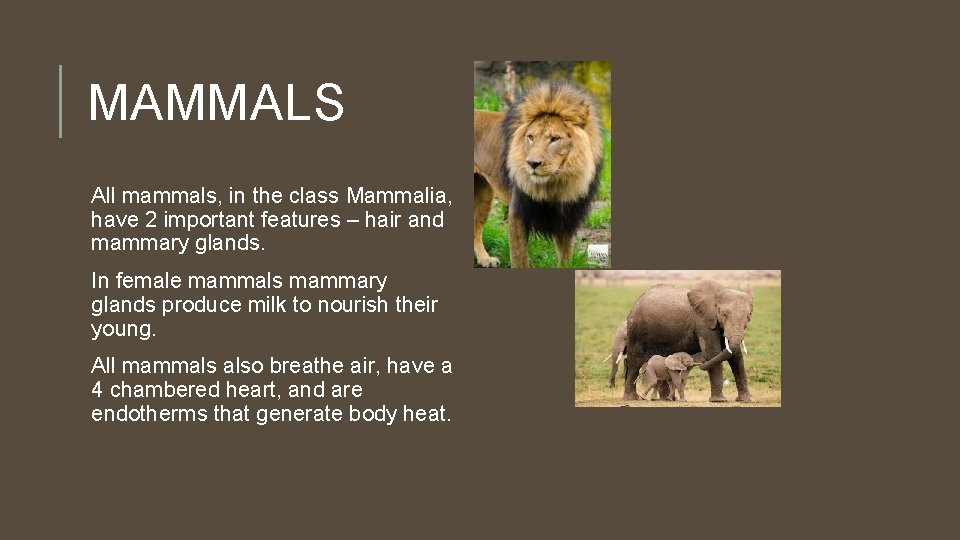 MAMMALS

All mammals, in the class Mammalia, have 2 important features – hair and mammary glands.

In female mammals mammary glands produce milk to nourish their young.

All mammals also breathe air, have a 4 chambered heart, and are endotherms that generate body heat.